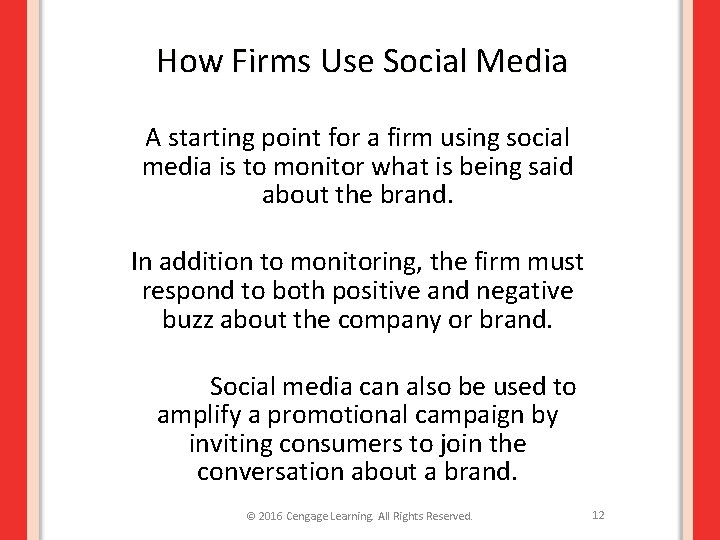 How Firms Use Social Media

A starting point for a firm using social media is to monitor what is being said about the brand.

In addition to monitoring, the firm must respond to both positive and negative buzz about the company or brand.

Social media can also be used to amplify a promotional campaign by inviting consumers to join the conversation about a brand.

© 2016 Cengage Learning. All Rights Reserved.

12